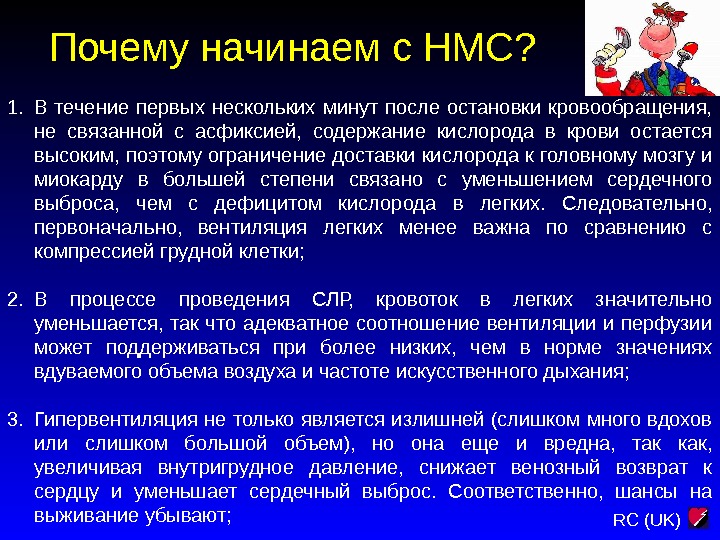 Почему начинаем с НМС?

1. В течение первых нескольких минут после остановки кровообращения, не связанной с асфиксией, содержание кислорода в крови остается высоким, поэтому ограничение доставки кислорода к головному мозгу и миокарду в большей степени связано с уменьшением сердечного выброса, чем с дефицитом кислорода в легких. Следовательно, первоначально, вентиляция легких менее важна по сравнению с компрессией грудной клетки;

2. В процессе проведения СЛР, кровоток в легких значительно уменьшается, так что адекватное соотношение вентиляции и перфузии может поддерживаться при более низких, чем в норме значениях вдуваемого объема воздуха и частоте искусственного дыхания;

3. Гипервентиляция не только является излишней (слишком много вдохов или слишком большой объем), но она еще и вредна, так как, увеличивая внутригрудное давление, снижает венозный возврат к сердцу и уменьшает сердечный выброс. Соответственно, шансы на выживание убывают;

RC (UK)